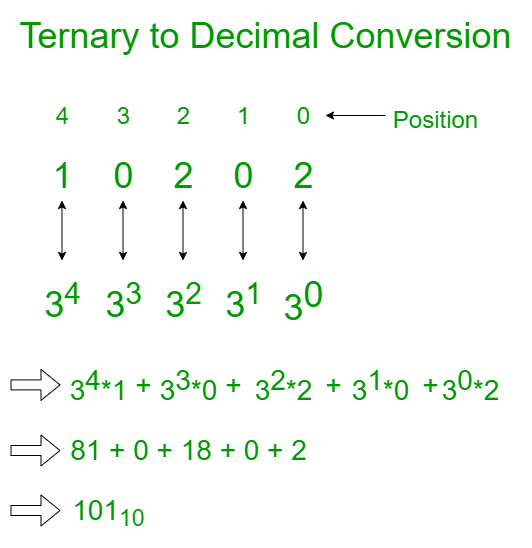 Ternary to Decimal Conversion

4 3 2 1 0 Position

1 0 2 0 2

$3^4$ $3^3$ $3^2$ $3^1$ $3^0$

$3^4*1 + 3^3*0 + 3^2*2 + 3^1*0 + 3^0*2$

$81 + 0 + 18 + 0 + 2$

$101_{10}$